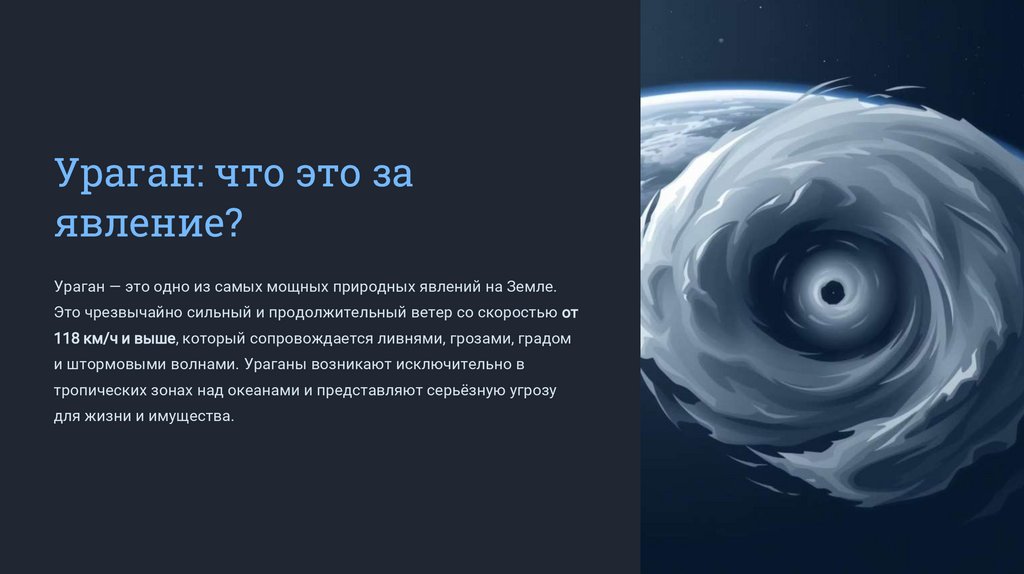 Ураган: что это за явление?

Ураган — это одно из самых мощных природных явлений на Земле. Это чрезвычайно сильный и продолжительный ветер со скоростью от 118 км/ч и выше, который сопровождается ливнями, грозами, градом и штормовыми волнами. Ураганы возникают исключительно в тропических зонах над океанами и представляют серьёзную угрозу для жизни и имущества.